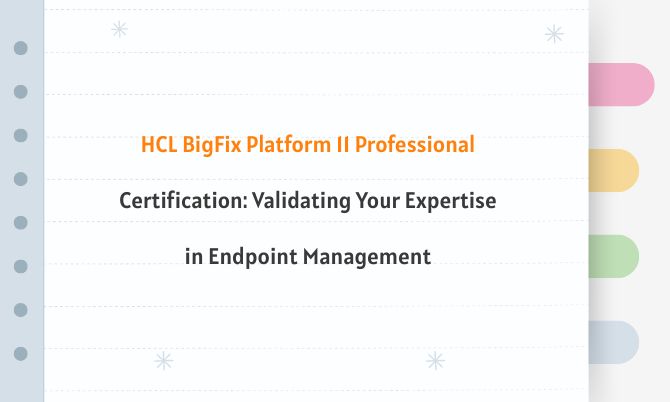 HCL BigFix Platform II Professional

Certification: Validating Your Expertise in Endpoint Management